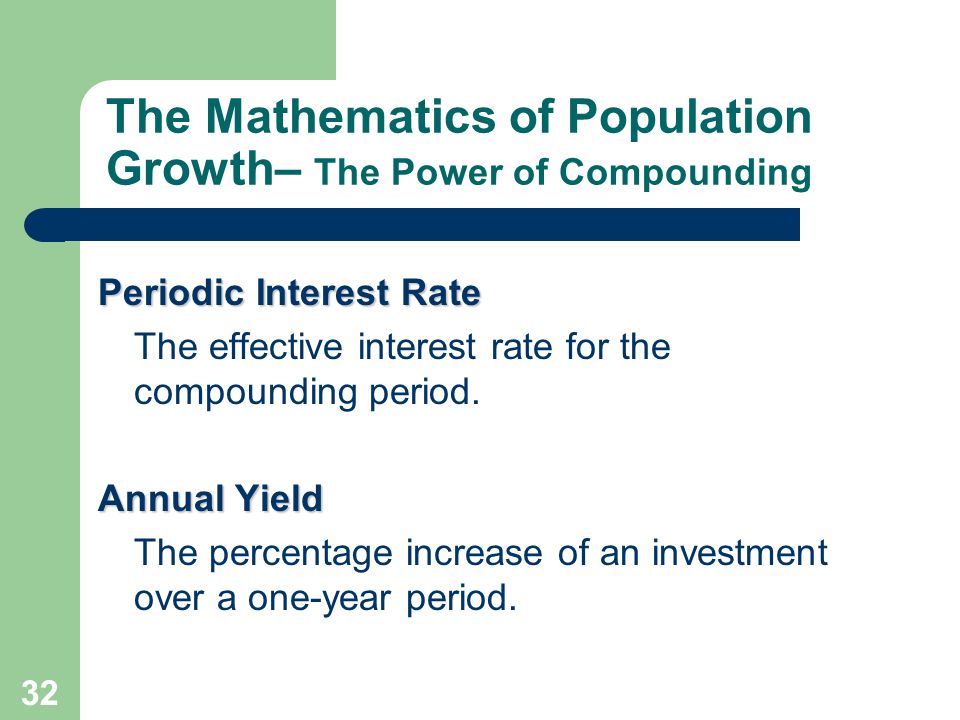 The Mathematics of Population Growth– The Power of Compounding

Periodic Interest Rate

The effective interest rate for the compounding period.

Annual Yield

The percentage increase of an investment over a one-year period.

32